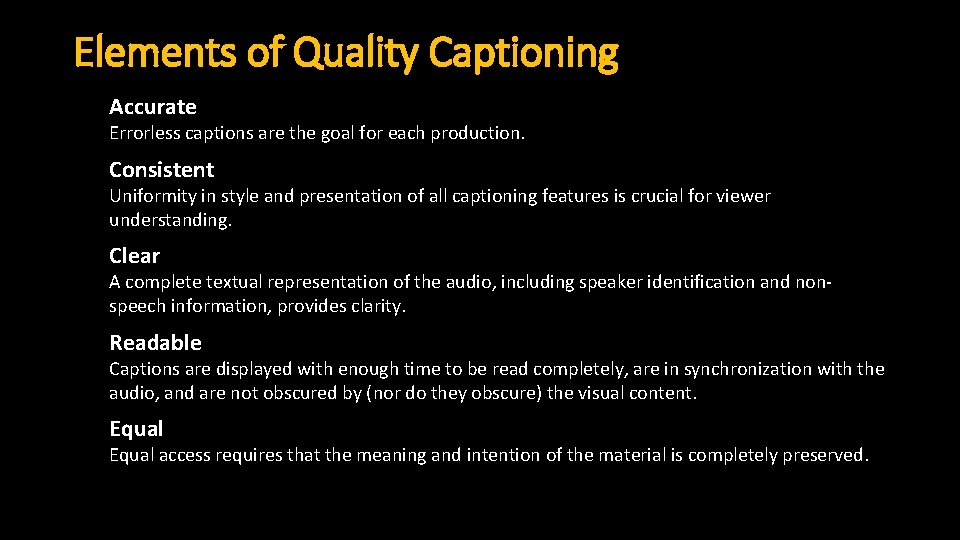 Elements of Quality Captioning

Accurate

Errorless captions are the goal for each production.

Consistent

Uniformity in style and presentation of all captioning features is crucial for viewer understanding.

Clear

A complete textual representation of the audio, including speaker identification and non-speech information, provides clarity.

Readable

Captions are displayed with enough time to be read completely, are in synchronization with the audio, and are not obscured by (nor do they obscure) the visual content.

Equal

Equal access requires that the meaning and intention of the material is completely preserved.